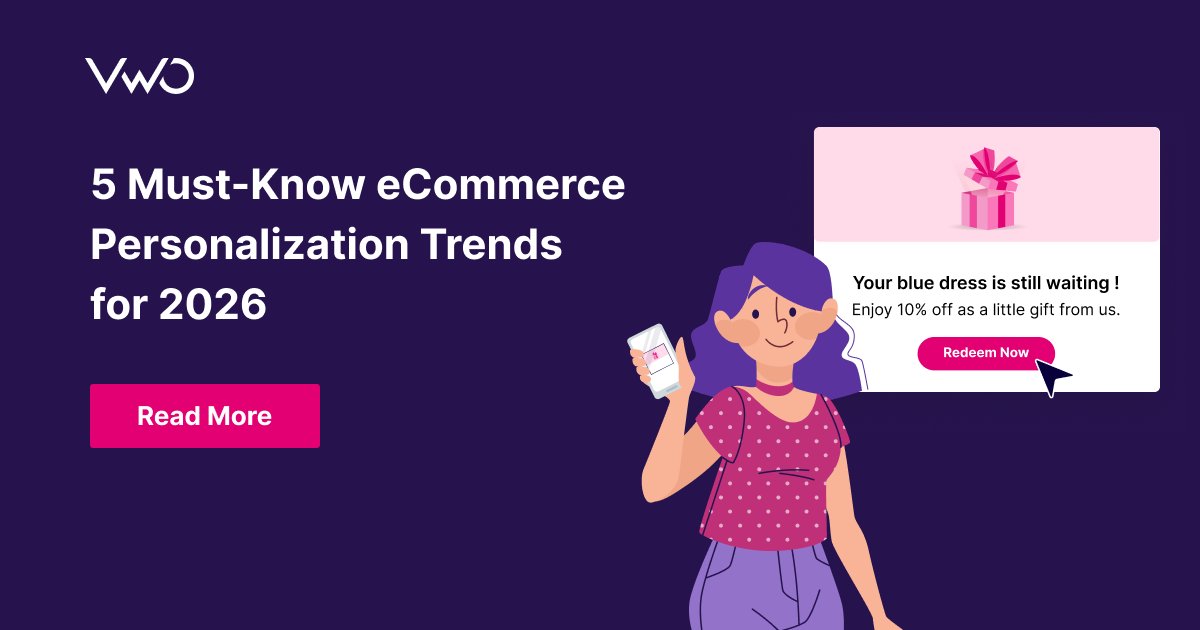 VWO

5 Must-Know eCommerce Personalization Trends for 2026

Read More

Your blue dress is still waiting !
Enjoy 10% off as a little gift from us.

Redeem Now